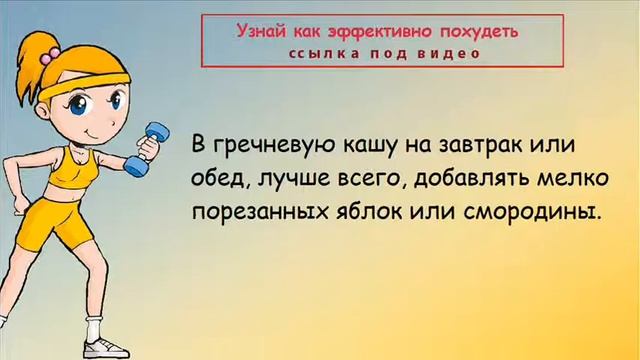 Узнай как эффективно похудеть
ссылка под видео

В гречневую кашу на завтрак или обед, лучше всего, добавлять мелко порезанных яблок или смородины.